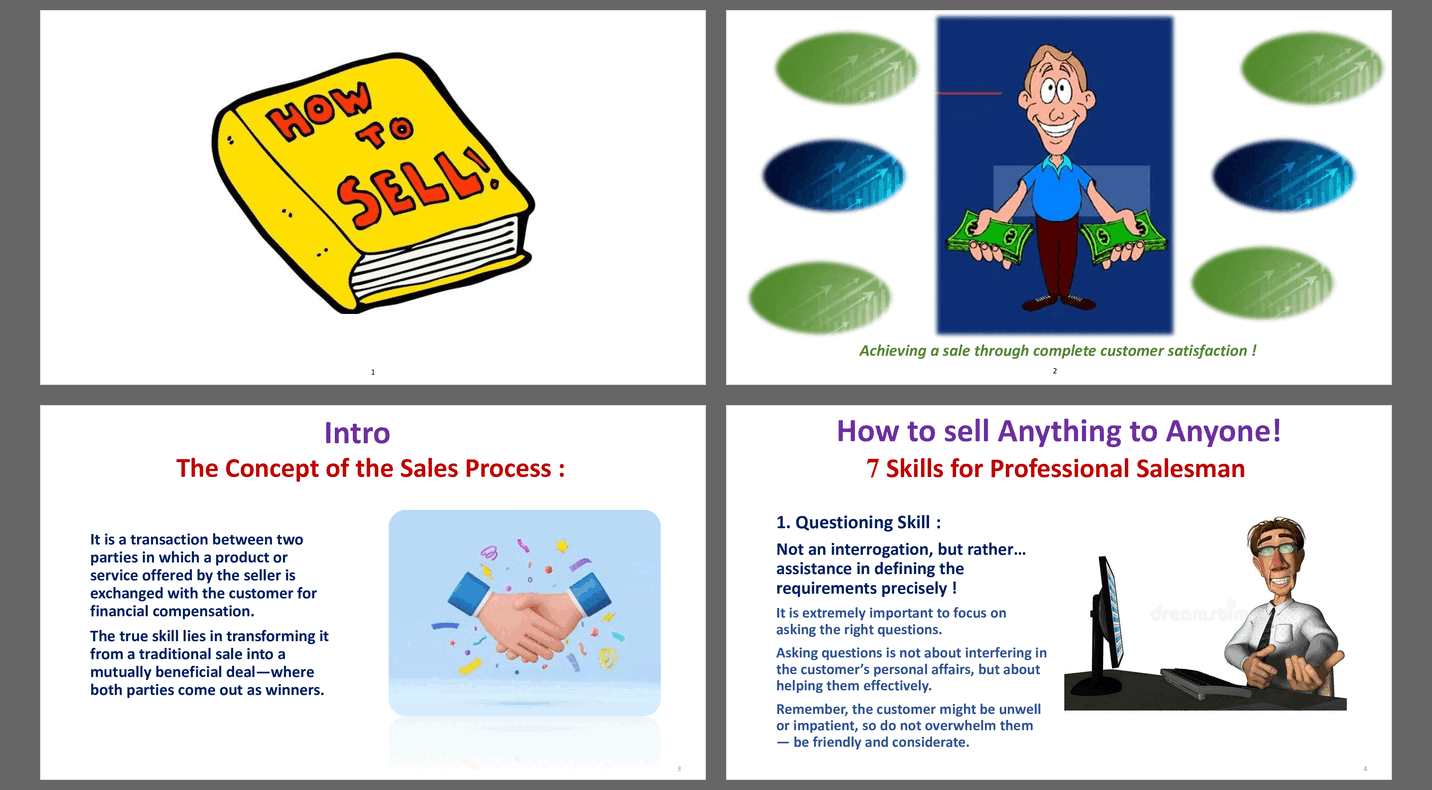 HOW TO SELL!

1

Achieving a sale through complete customer satisfaction !

2

Intro
The Concept of the Sales Process :

It is a transaction between two parties in which a product or service offered by the seller is exchanged with the customer for financial compensation.

The true skill lies in transforming it from a traditional sale into a mutually beneficial deal—where both parties come out as winners.

3

How to sell Anything to Anyone!
7 Skills for Professional Salesman

1. Questioning Skill :

Not an interrogation, but rather… assistance in defining the requirements precisely !

It is extremely important to focus on asking the right questions.

Asking questions is not about interfering in the customer's personal affairs, but about helping them effectively.

Remember, the customer might be unwell or impatient, so do not overwhelm them — be friendly and considerate.

dreamstime

4